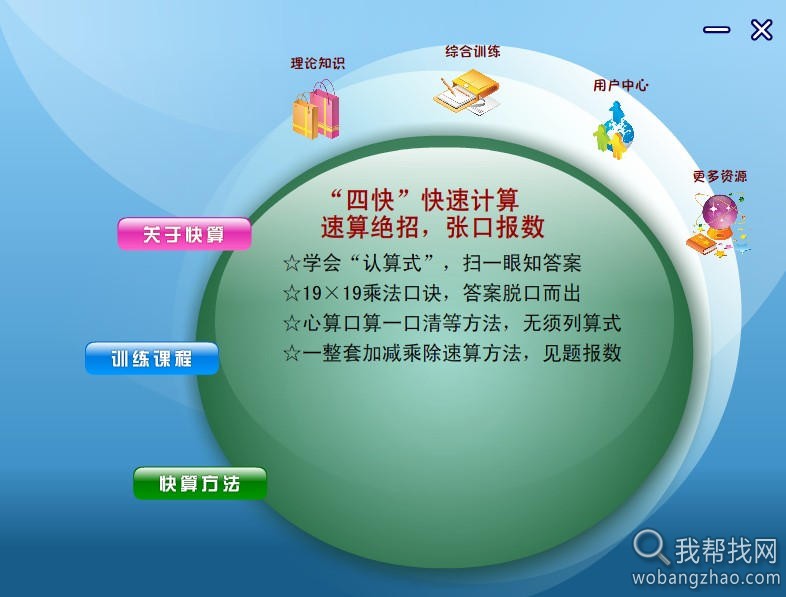 理论知识

综合训练

用户中心

更多资源

关于快算

训练课程

快算方法

“四快”快速计算
速算绝招，张口报数

☆学会“认算式”，扫一眼知答案
☆19×19乘法口诀，答案脱口而出
☆心算口算一口清等方法，无须列算式
☆一整套加减乘除速算方法，见题报数

我帮找网
wobangzhao.com